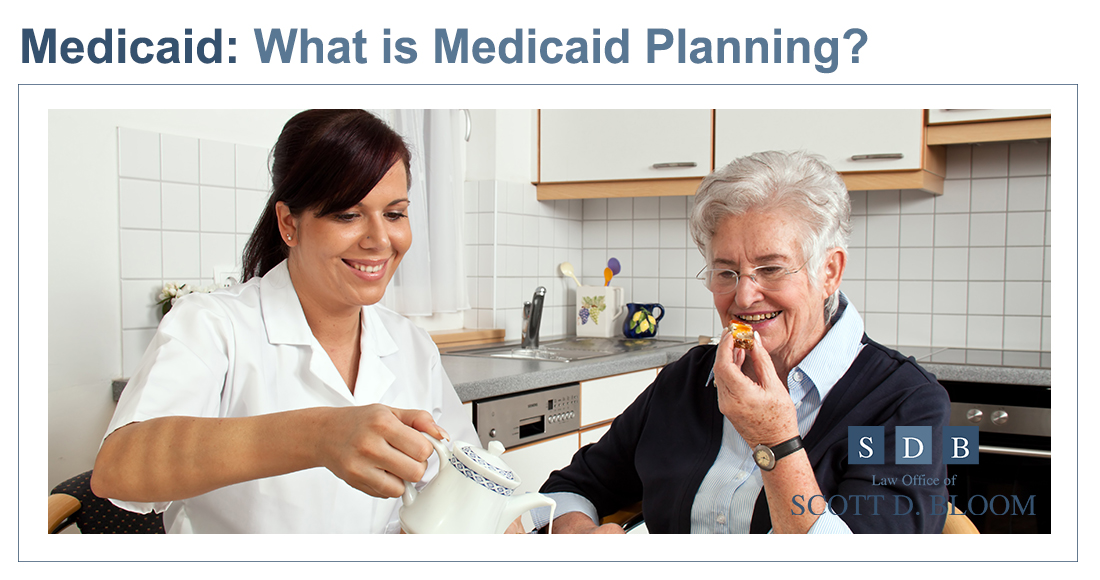 Medicaid: What is Medicaid Planning?

S D B
Law Office of
SCOTT D. BLOOM